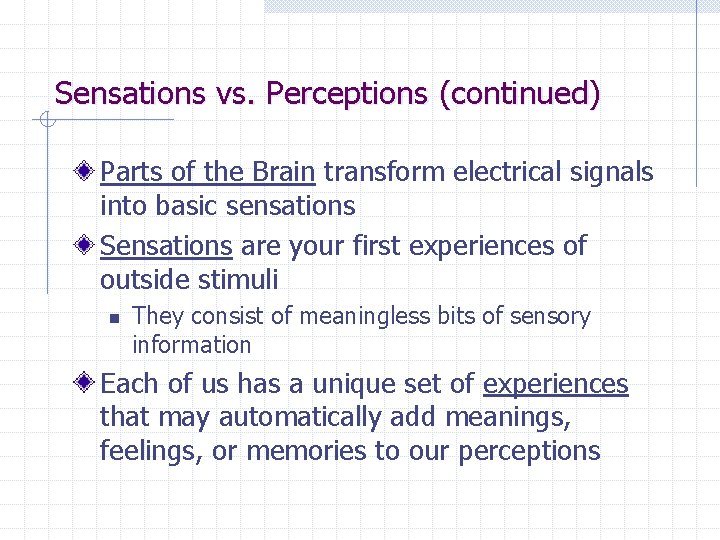 Sensations vs. Perceptions (continued)

Parts of the Brain transform electrical signals into basic sensations

Sensations are your first experiences of outside stimuli

They consist of meaningless bits of sensory information

Each of us has a unique set of experiences that may automatically add meanings, feelings, or memories to our perceptions